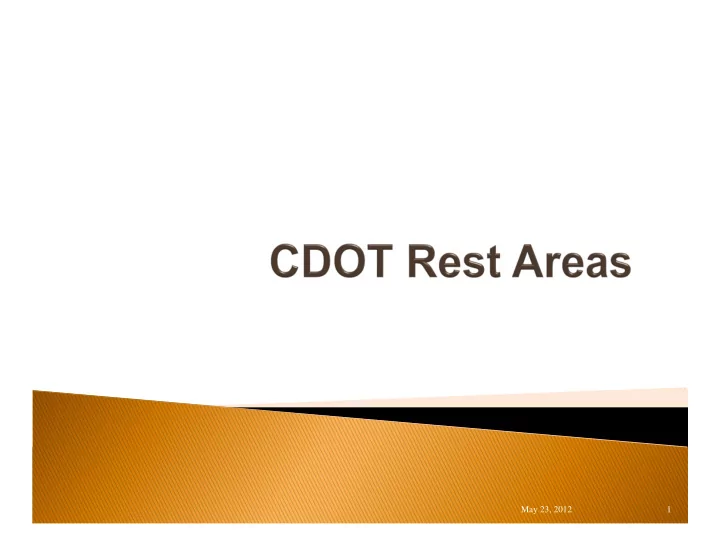 CDOT Rest Areas

May 23, 2012

1